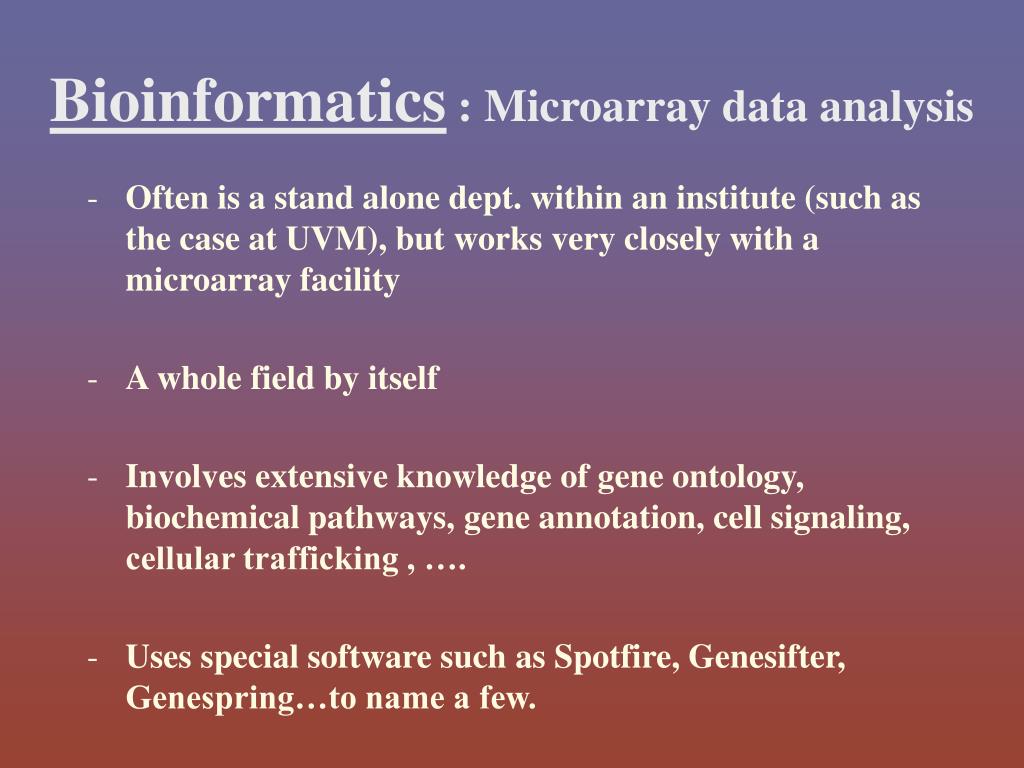 Bioinformatics : Microarray data analysis

- Often is a stand alone dept. within an institute (such as the case at UVM), but works very closely with a microarray facility

- A whole field by itself

- Involves extensive knowledge of gene ontology, biochemical pathways, gene annotation, cell signaling, cellular trafficking , ….

- Uses special software such as Spotfire, Genesifter, Genespring…to name a few.